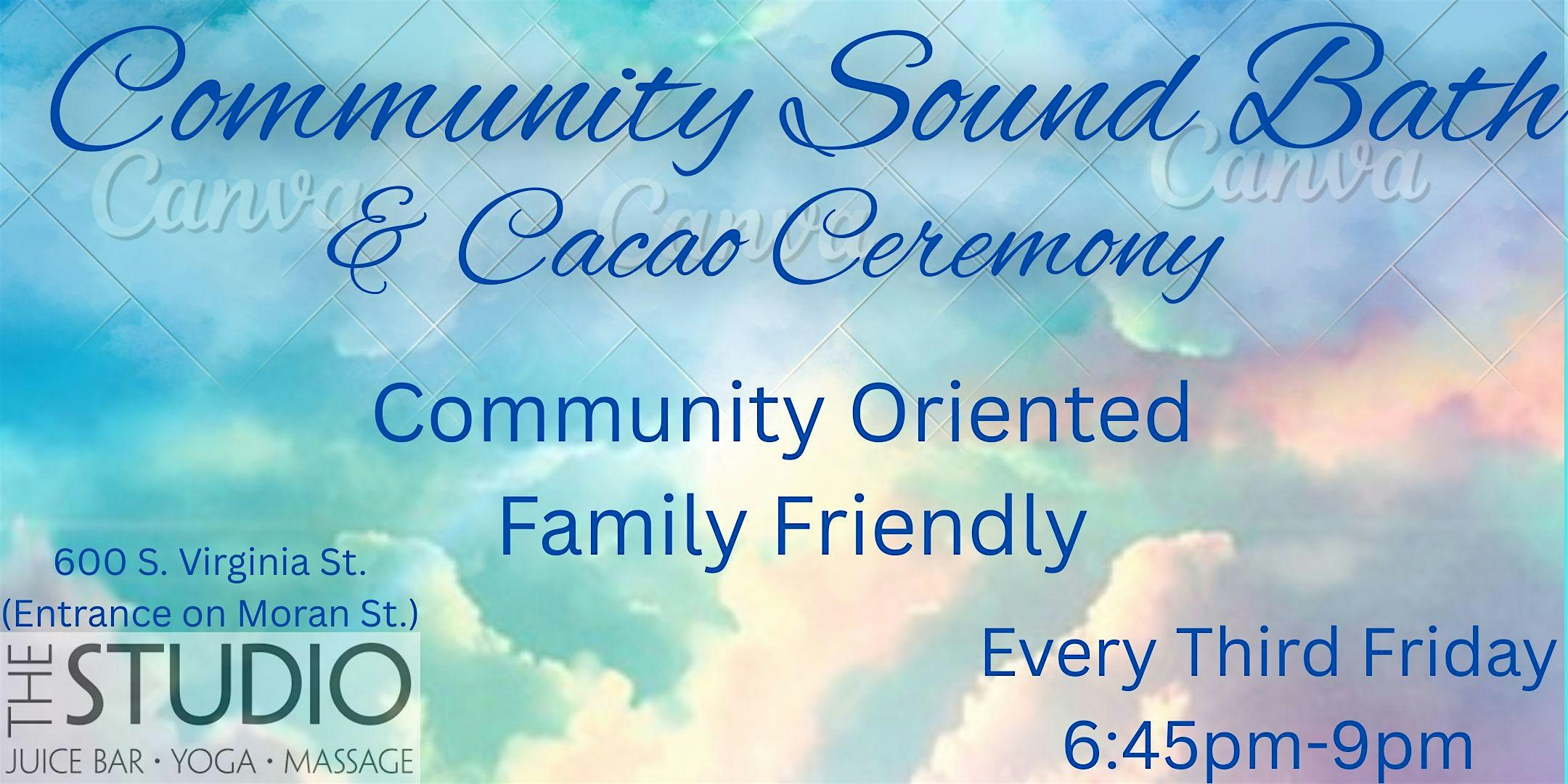 Community Sound Bath
& Cacao Ceremony

Canva Canva Canva

Community Oriented
Family Friendly

600 S. Virginia St.
(Entrance on Moran St.)

THE STUDIO
JUICE BAR • YOGA • MASSAGE

Every Third Friday
6:45pm-9pm